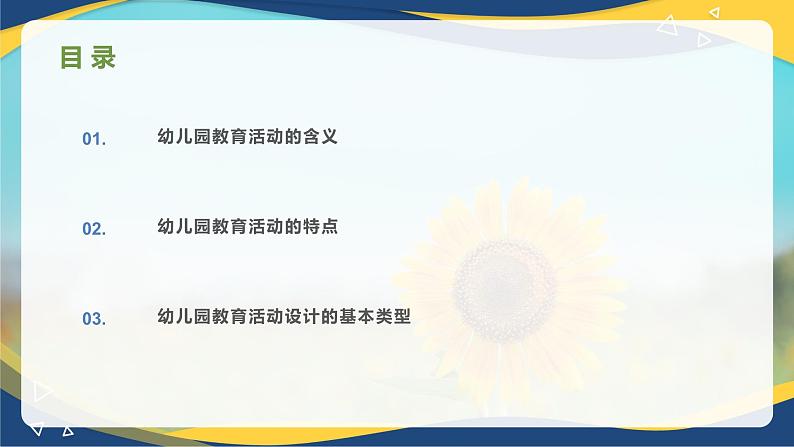 目 录

01. 幼儿园教育活动的含义

02. 幼儿园教育活动的特点

03. 幼儿园教育活动设计的基本类型